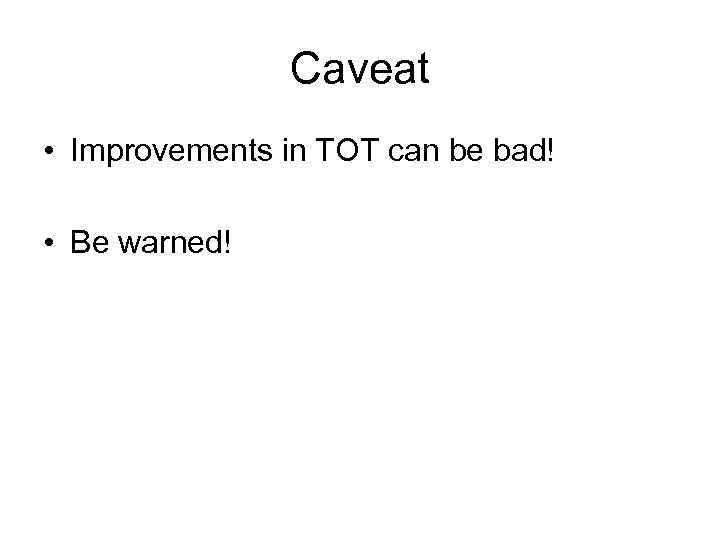 Caveat

• Improvements in TOT can be bad!

• Be warned!